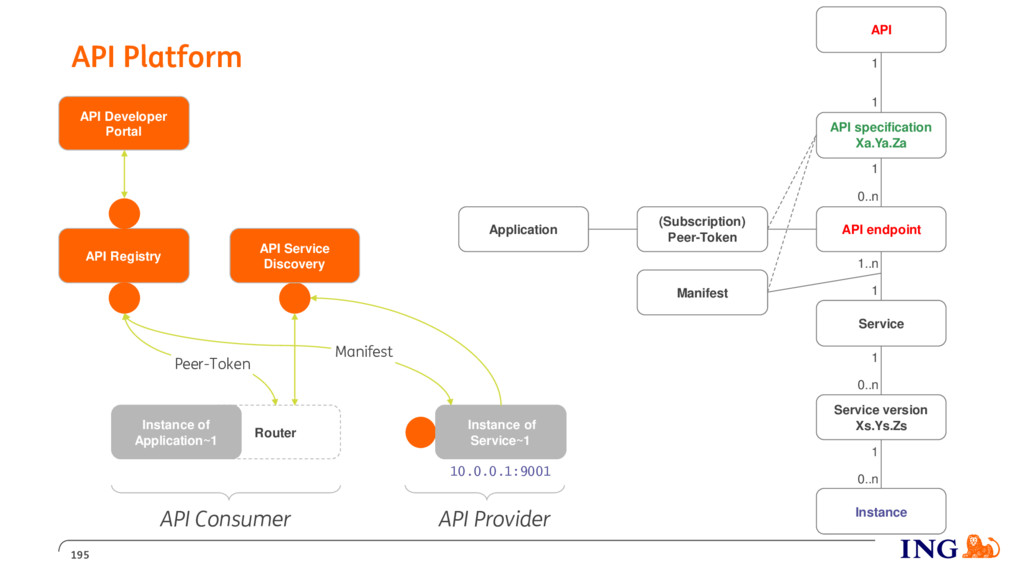 API Platform

API Developer Portal

API Registry

API Service Discovery

Peer-Token

Manifest

Instance of Application~1

Router

Instance of Service~1

10.0.0.1:9001

API Consumer

API Provider

Application

(Subscription) Peer-Token

Manifest

API

1

1

API specification Xa.Ya.Za

1

0..n

API endpoint

1..n

1

Service

1

0..n

Service version Xs.Ys.Zs

1

0..n

Instance

195

ING